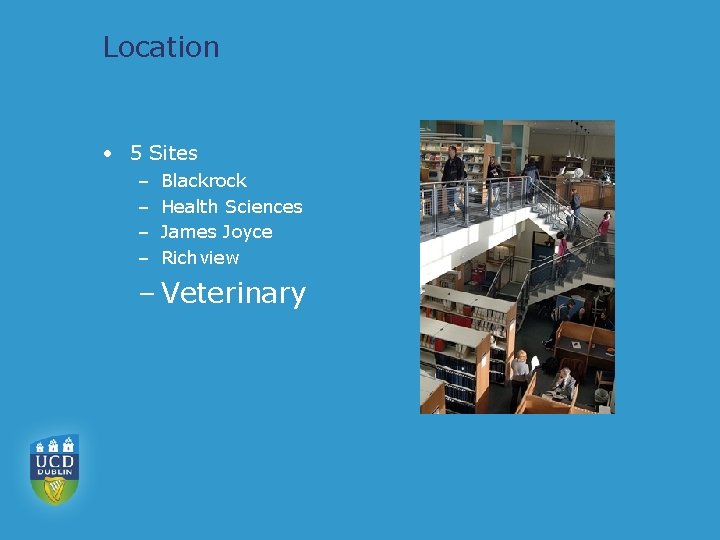 Location

• 5 Sites
  – Blackrock
  – Health Sciences
  – James Joyce
  – Richview
  – Veterinary

UCD
DUBLIN